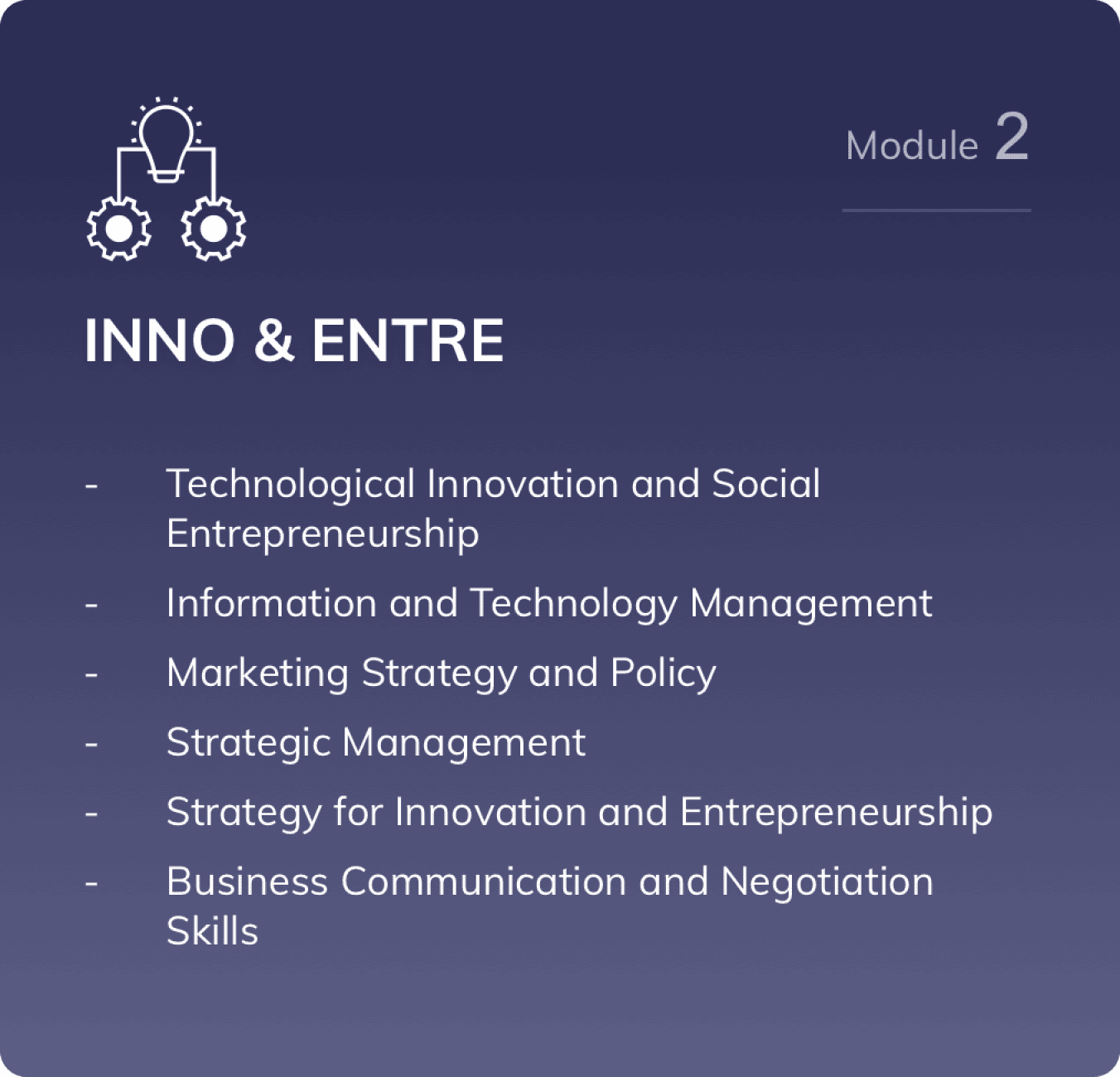 Module 2

INNO & ENTRE

- Technological Innovation and Social Entrepreneurship
- Information and Technology Management
- Marketing Strategy and Policy
- Strategic Management
- Strategy for Innovation and Entrepreneurship
- Business Communication and Negotiation Skills